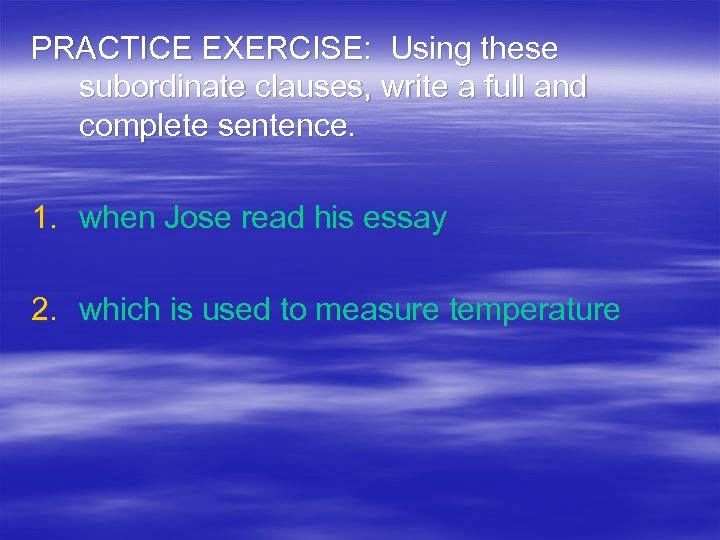 PRACTICE EXERCISE: Using these subordinate clauses, write a full and complete sentence.

1. when Jose read his essay

2. which is used to measure temperature